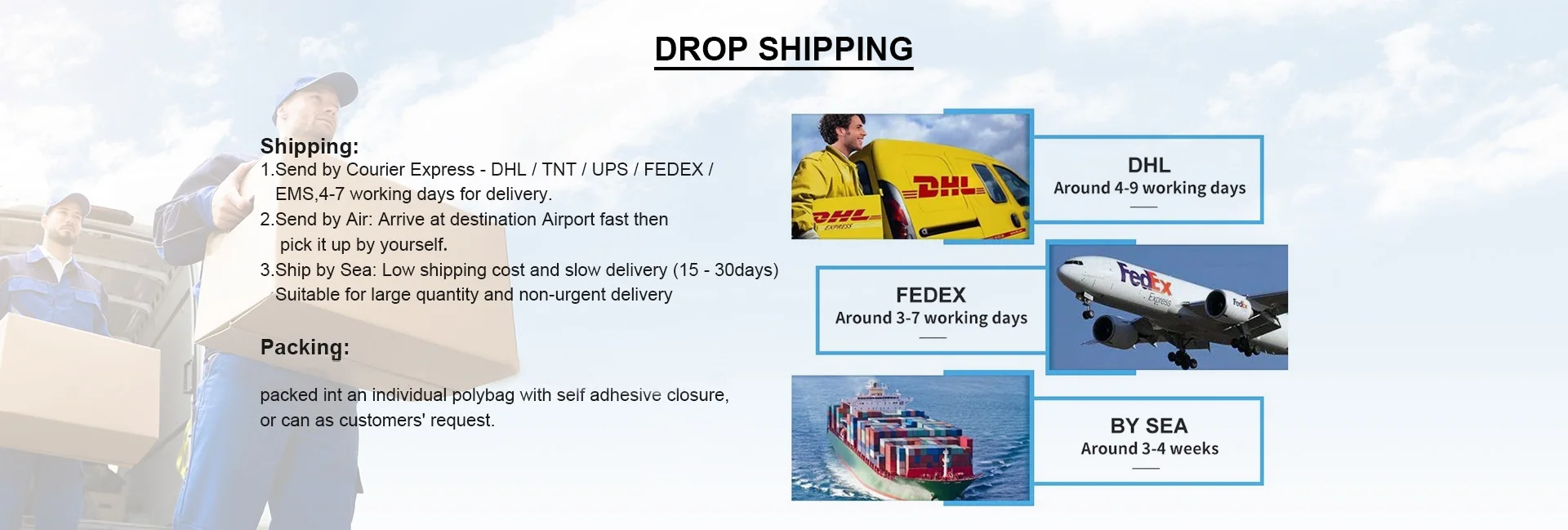 DROP SHIPPING

Shipping:
1.Send by Courier Express - DHL / TNT / UPS / FEDEX / EMS,4-7 working days for delivery.
2.Send by Air: Arrive at destination Airport fast then pick it up by yourself.
3.Ship by Sea: Low shipping cost and slow delivery (15 - 30days) Suitable for large quantity and non-urgent delivery

Packing:

packed int an individual polybag with self adhesive closure, or can as customers' request.

DHL
DHL
EXPRESS

DHL
Around 4-9 working days

FEDEX
Around 3-7 working days

FedEx
Express
FedEx

BY SEA
Around 3-4 weeks